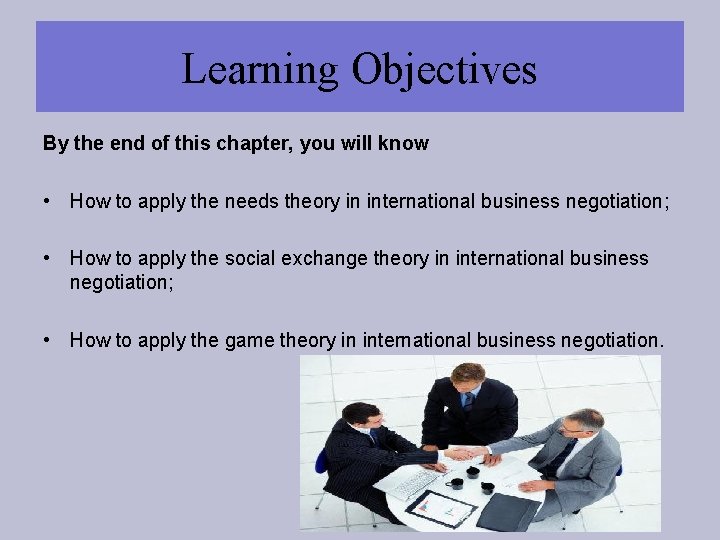 Learning Objectives

By the end of this chapter, you will know

• How to apply the needs theory in international business negotiation;

• How to apply the social exchange theory in international business negotiation;

• How to apply the game theory in international business negotiation.